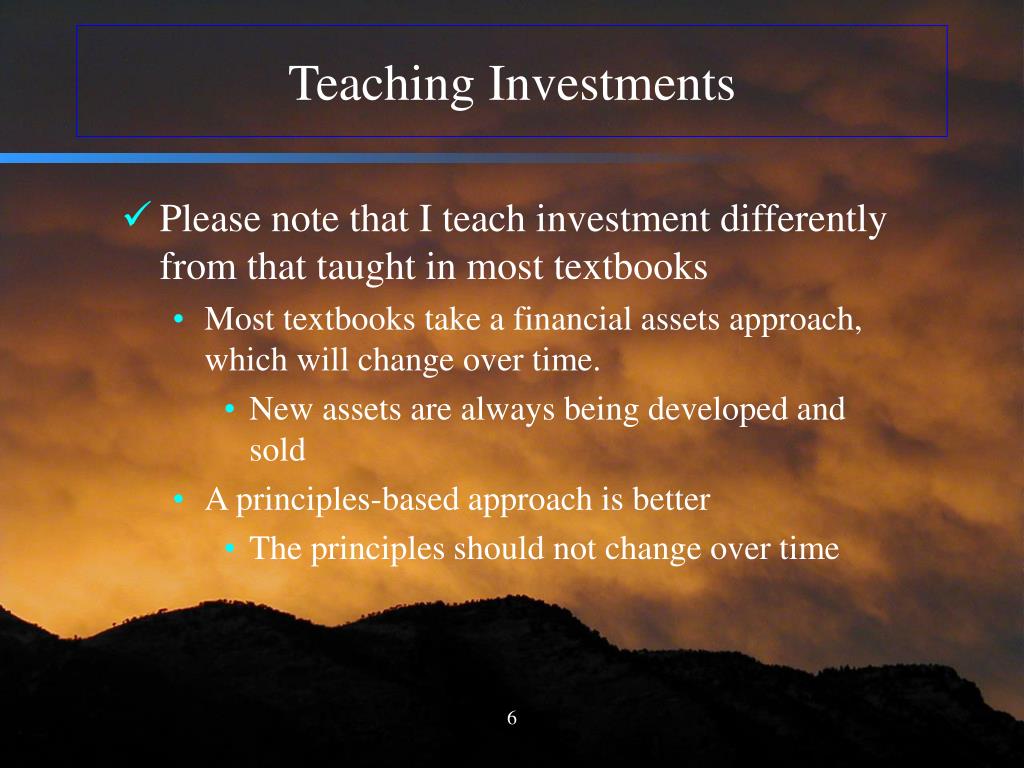 Teaching Investments

✓ Please note that I teach investment differently from that taught in most textbooks

• Most textbooks take a financial assets approach, which will change over time.

• New assets are always being developed and sold

• A principles-based approach is better

• The principles should not change over time

6